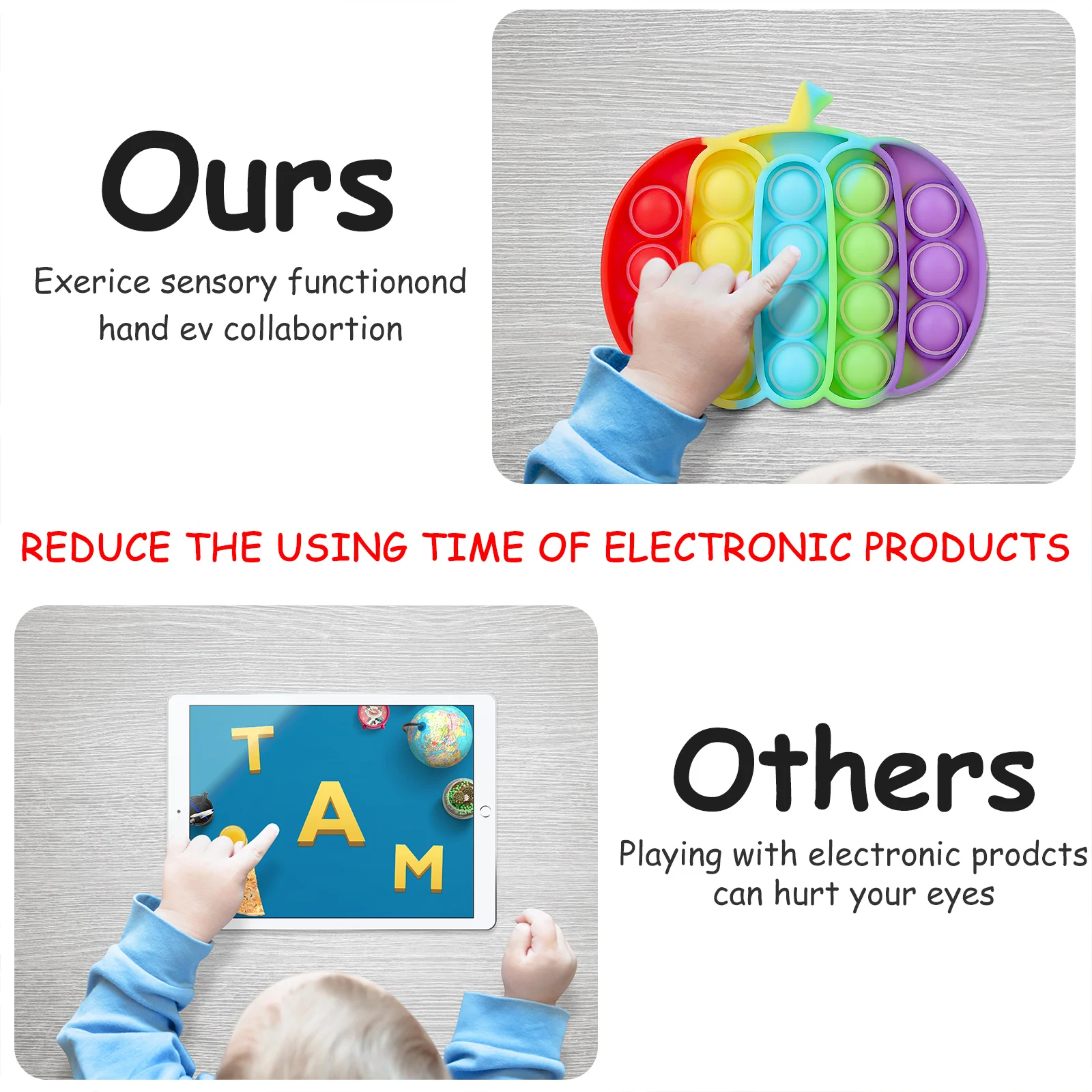 Ours

Exerice sensory functionond hand ev collabortion

REDUCE THE USING TIME OF ELECTRONIC PRODUCTS

T
A
M

Others

Playing with electronic prodcts can hurt your eyes